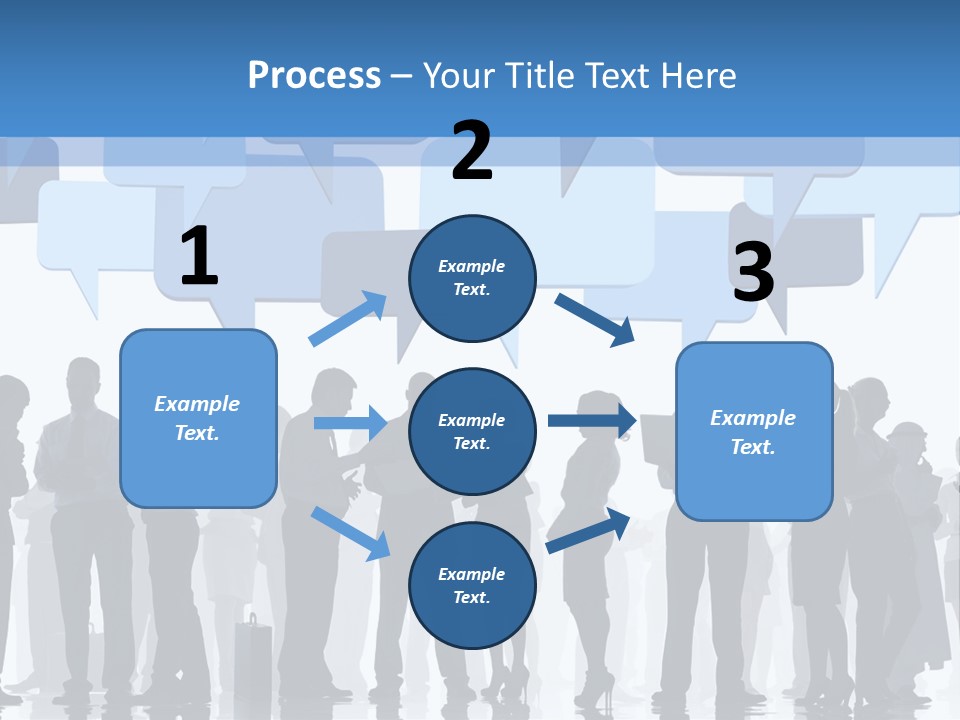 Process – Your Title Text Here

1

Example Text.

2

Example Text.

Example Text.

Example Text.

3

Example Text.